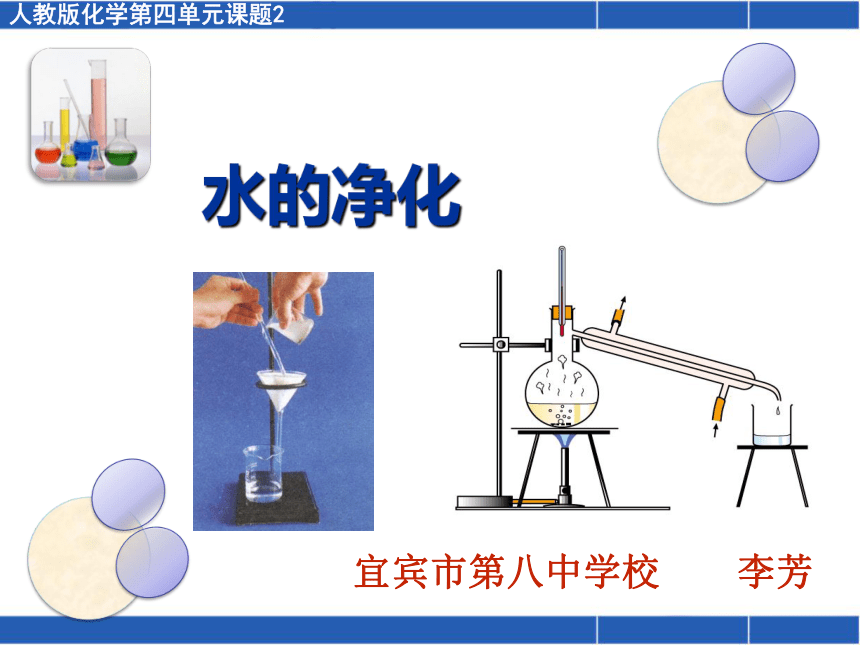 人教版化学第四单元课题2

水的净化

宜宾市第八中学校　　李芳